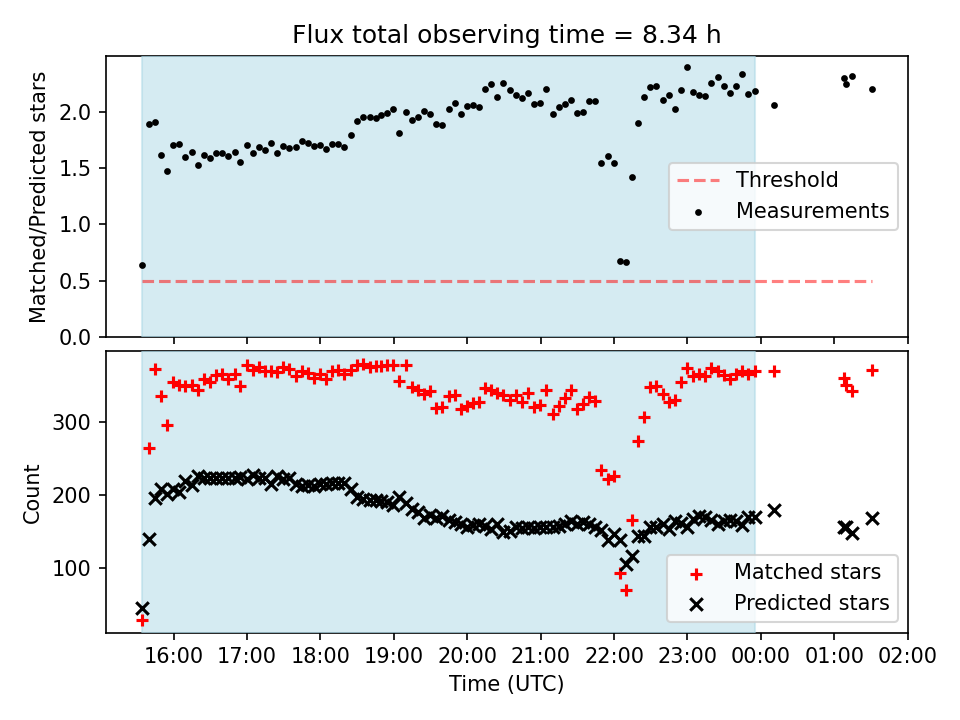 Flux total observing time = 8.34 h

Matched/Predicted stars

2.0
1.5
1.0
0.5
0.0

Threshold
Measurements

Count

300
200
100

Matched stars
Predicted stars

16:00 17:00 18:00 19:00 20:00 21:00 22:00 23:00 00:00 01:00 02:00

Time (UTC)